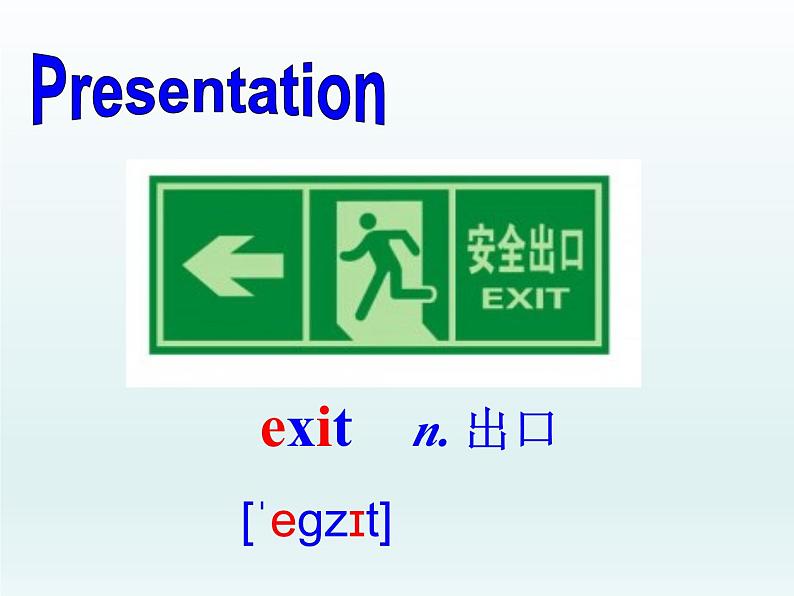 Presentation

安全出口
EXIT

exit n. 出口

[ˈegzɪt]